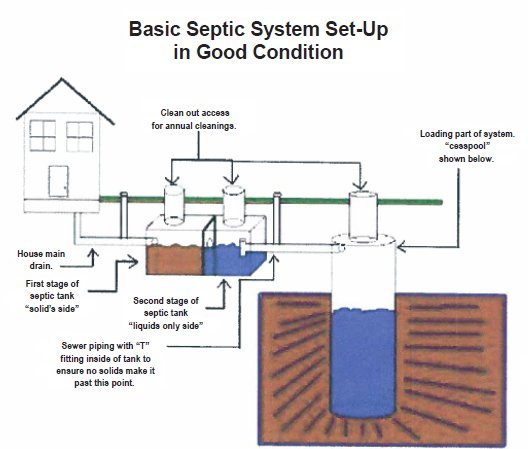 Basic Septic System Set-Up
in Good Condition

Clean out access
for annual cleanings.

Loading part of system.
"cesspool"
shown below.

House main
drain.

First stage of
septic tank
"solid's side"

Second stage of
septic tank
"liquids only side"

Sewer piping with "T"
fitting inside of tank to
ensure no solids make it
past this point.